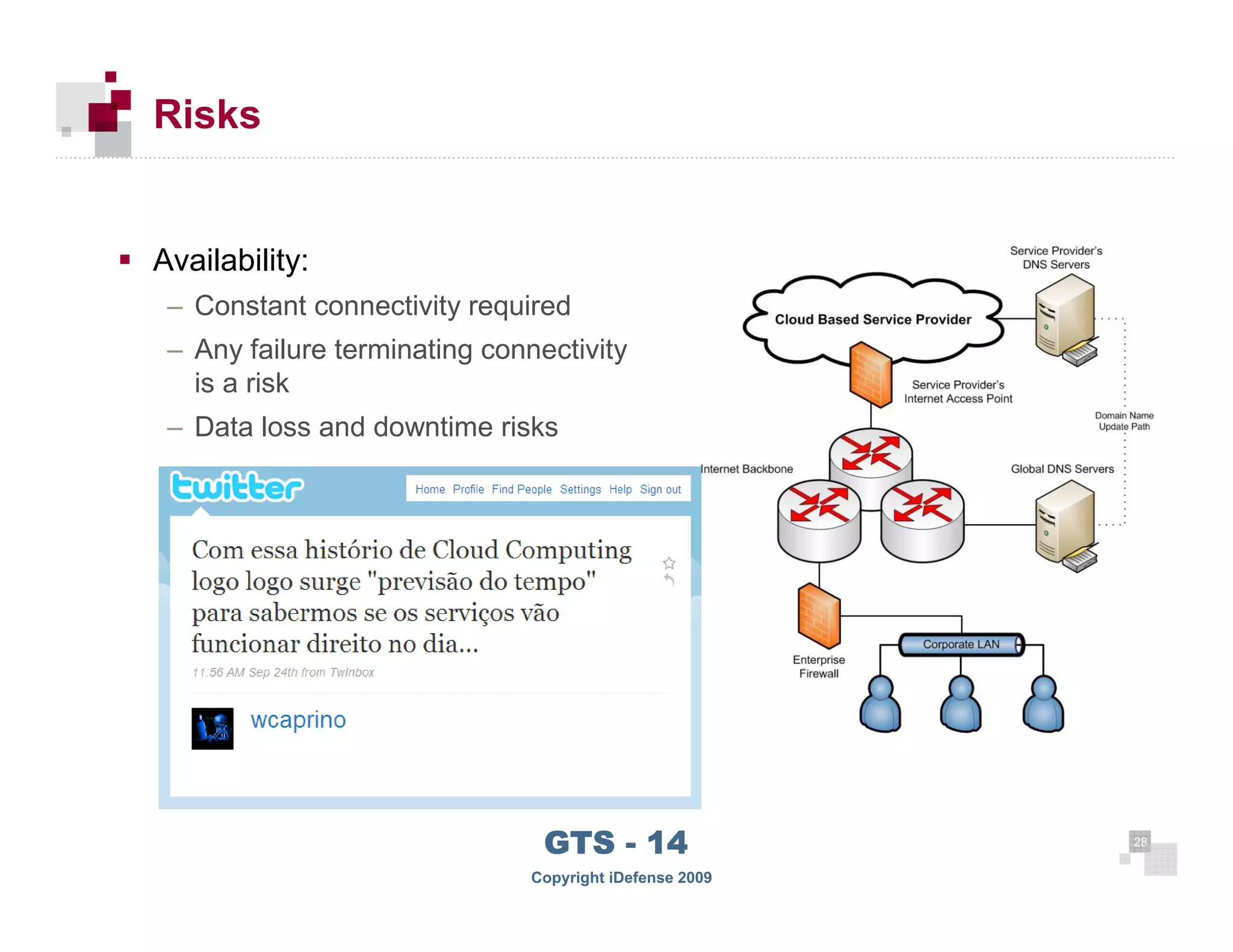 Risks

▪ Availability:
– Constant connectivity required
– Any failure terminating connectivity is a risk
– Data loss and downtime risks

twitter

Home Profile Find People Settings Help Sign out

Com essa histório de Cloud Computing logo logo surge "previsão do tempo" para sabermos se os serviços vão funcionar direito no dia...

11:56 AM Sep 24th from TwInbox

wcaprino

Service Provider's DNS Servers

Cloud Based Service Provider

Service Provider's Internet Access Point

Domain Name Update Path

Internet Backbone

Global DNS Servers

Enterprise Firewall

Corporate LAN

GTS - 14

Copyright iDefense 2009

28